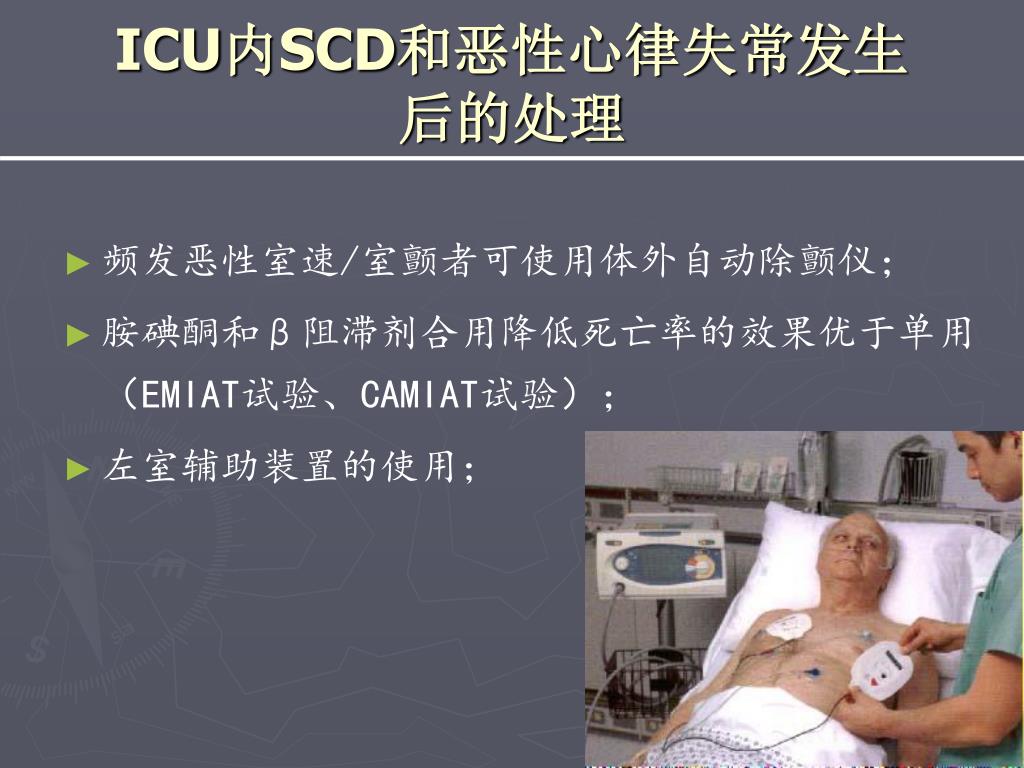 ICU内SCD和恶性心律失常发生后的处理

► 频发恶性室速/室颤者可使用体外自动除颤仪；

► 胺碘酮和β阻滞剂合用降低死亡率的效果优于单用（EMIAT试验、CAMIAT试验）；

► 左室辅助装置的使用；